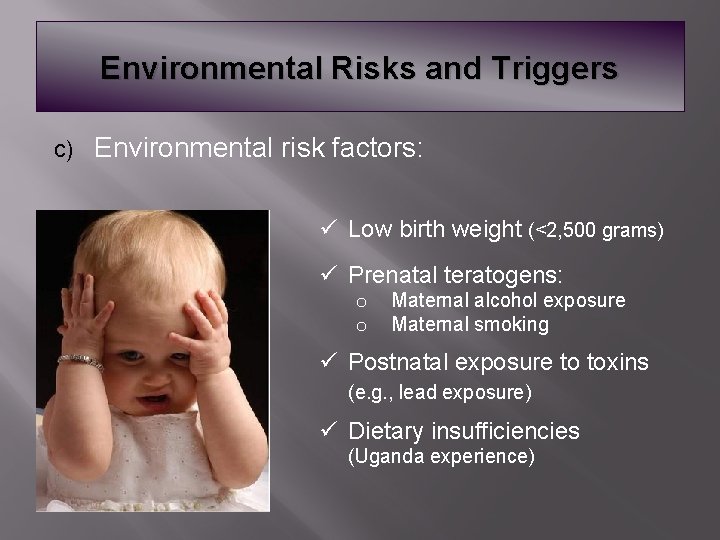 Environmental Risks and Triggers

c) Environmental risk factors:

✓ Low birth weight (<2,500 grams)

✓ Prenatal teratogens:
o Maternal alcohol exposure
o Maternal smoking

✓ Postnatal exposure to toxins (e.g., lead exposure)

✓ Dietary insufficiencies (Uganda experience)